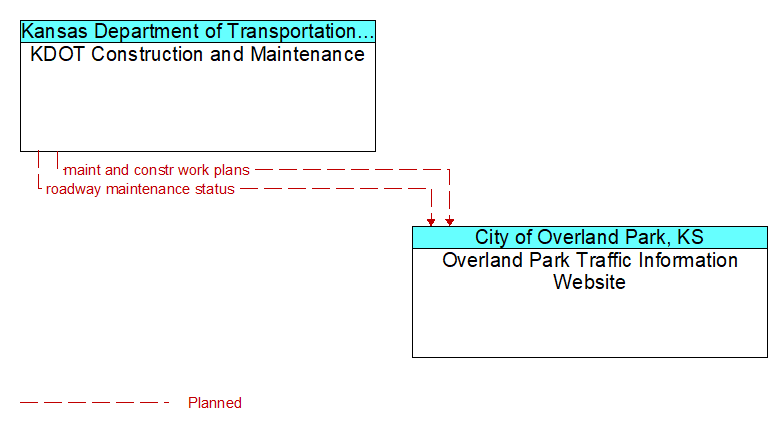 Kansas Department of Transportation...
KDOT Construction and Maintenance

maint and constr work plans
roadway maintenance status

City of Overland Park, KS
Overland Park Traffic Information Website

Planned